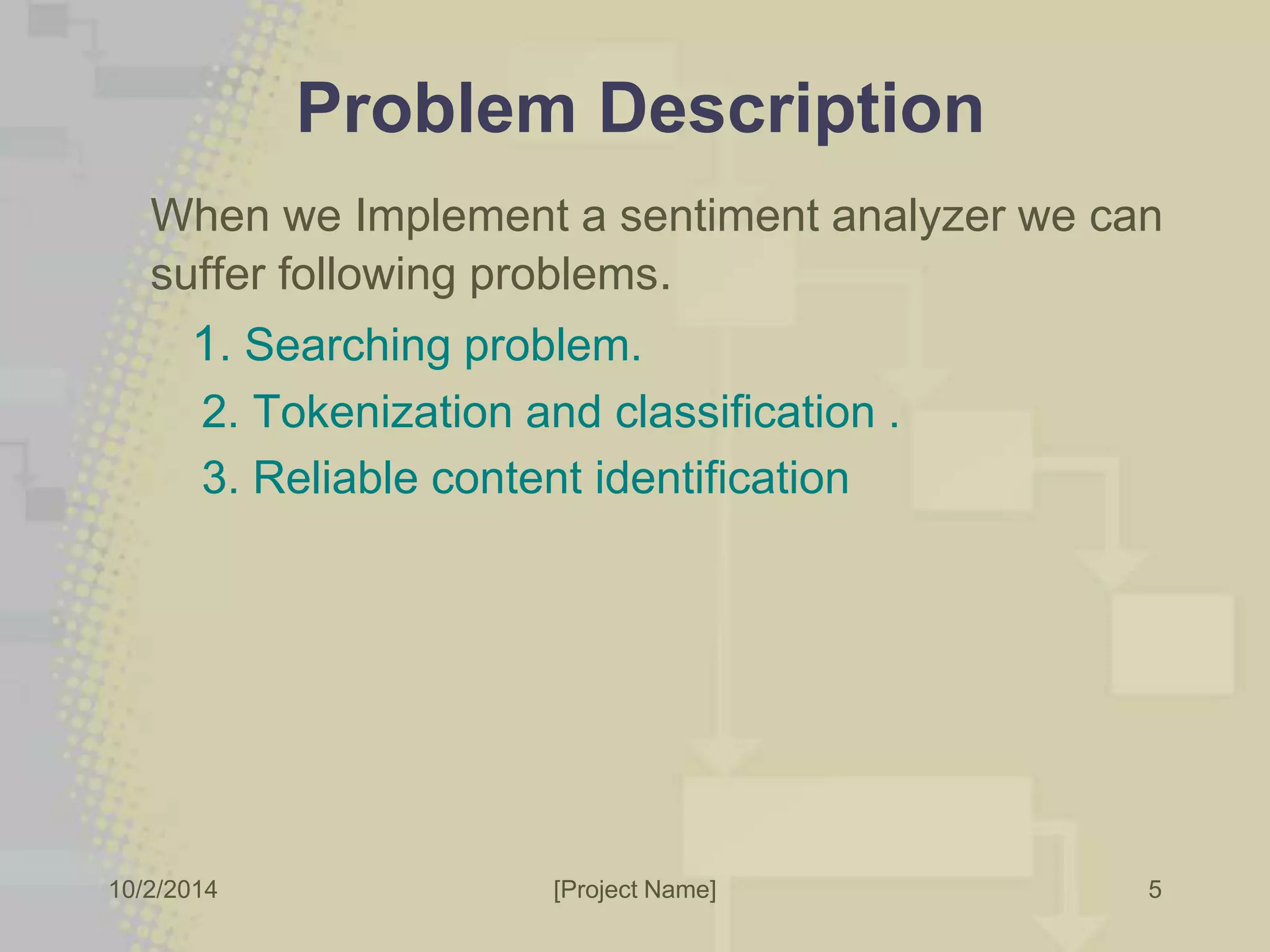 Problem Description

When we Implement a sentiment analyzer we can suffer following problems.

1. Searching problem.

2. Tokenization and classification .

3. Reliable content identification

10/2/2014

[Project Name]

5